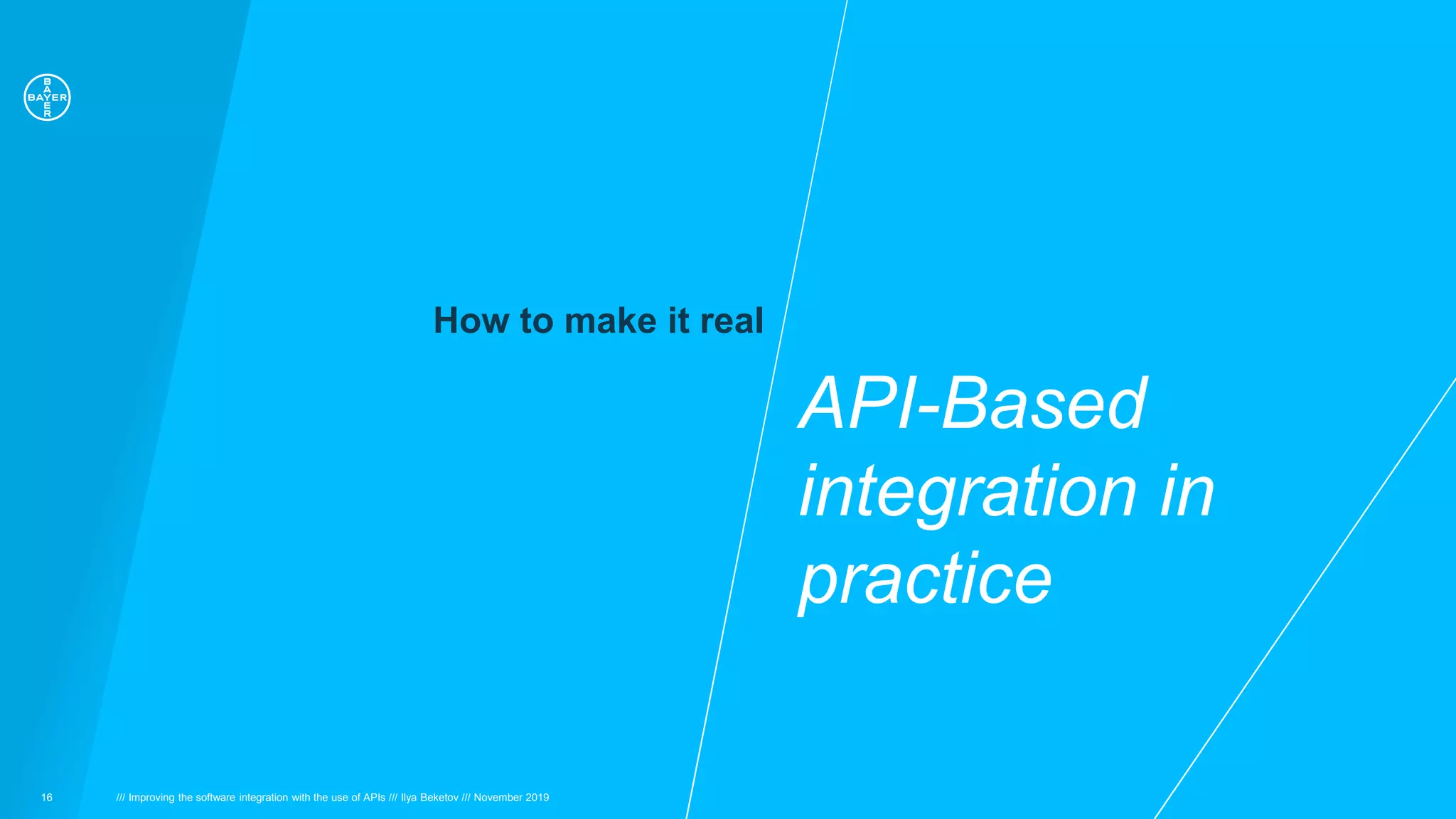 BAYER

How to make it real

API-Based integration in practice

16

/// Improving the software integration with the use of APIs /// Ilya Beketov /// November 2019